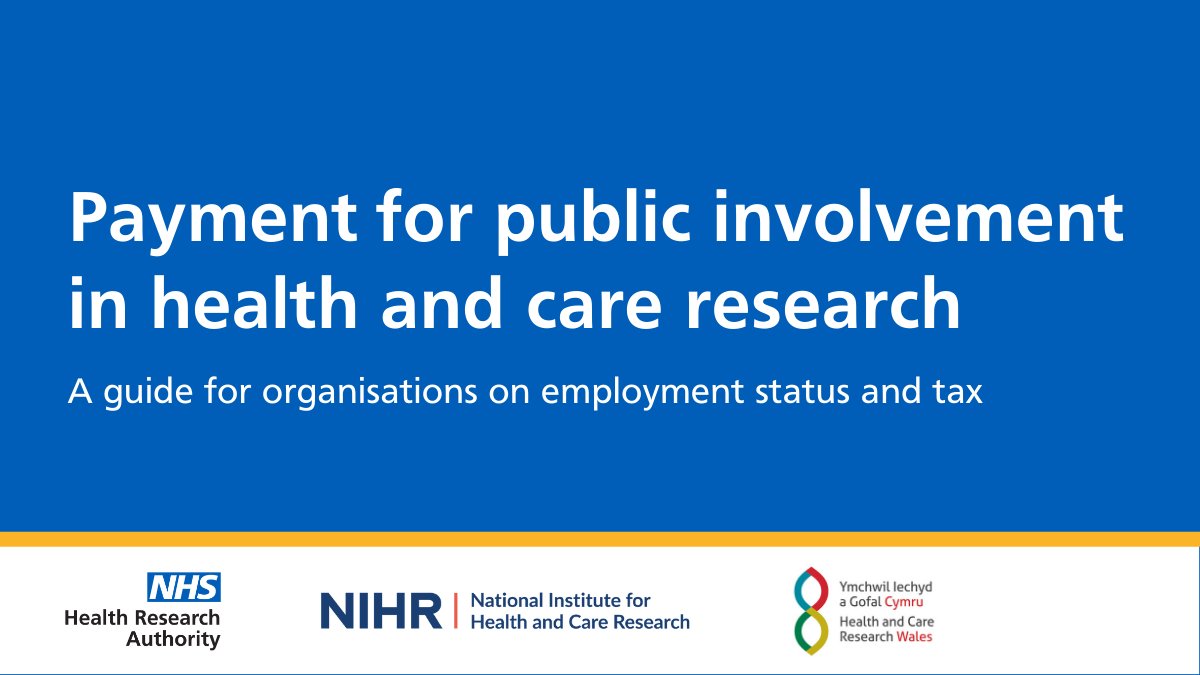 Payment for public involvement in health and care research

A guide for organisations on employment status and tax

NHS
Health Research Authority

NIHR | National Institute for Health and Care Research

Ymchwil Iechyd a Gofal Cymru
Health and Care Research Wales